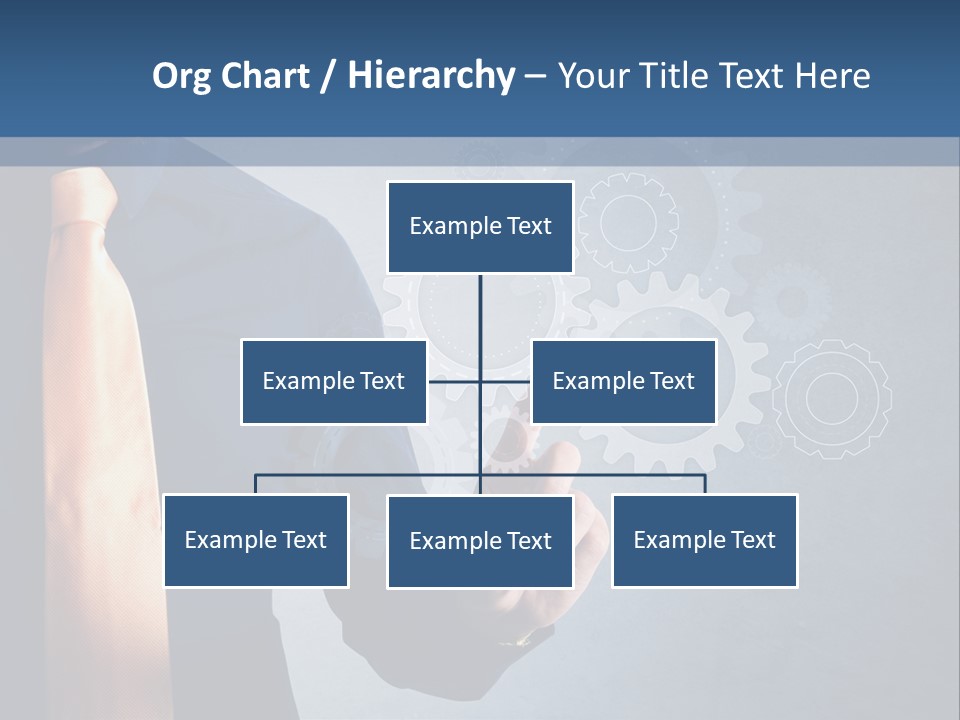 Org Chart / Hierarchy – Your Title Text Here

Example Text

Example Text

Example Text

Example Text

Example Text

Example Text